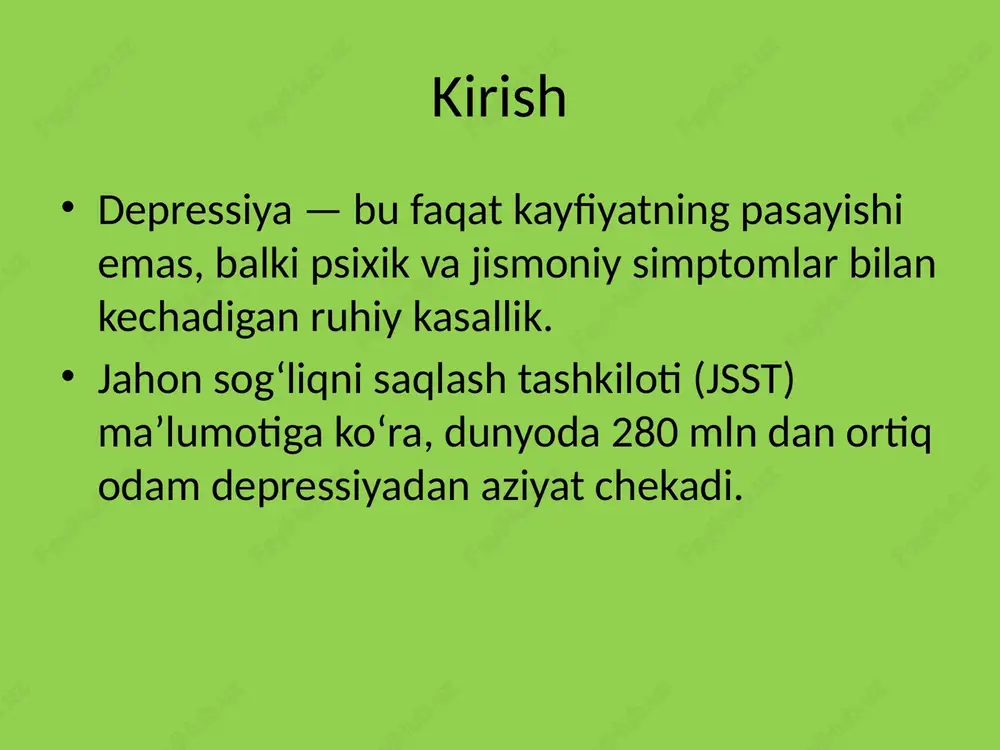 Kirish

• Depressiya — bu faqat kayfiyatning pasayishi emas, balki psixik va jismoniy simptomlar bilan kechadigan ruhiy kasallik.
• Jahon sog‘liqni saqlash tashkiloti (JSST) ma’lumotiga ko‘ra, dunyoda 280 mln dan ortiq odam depressiyadan aziyat chekadi.